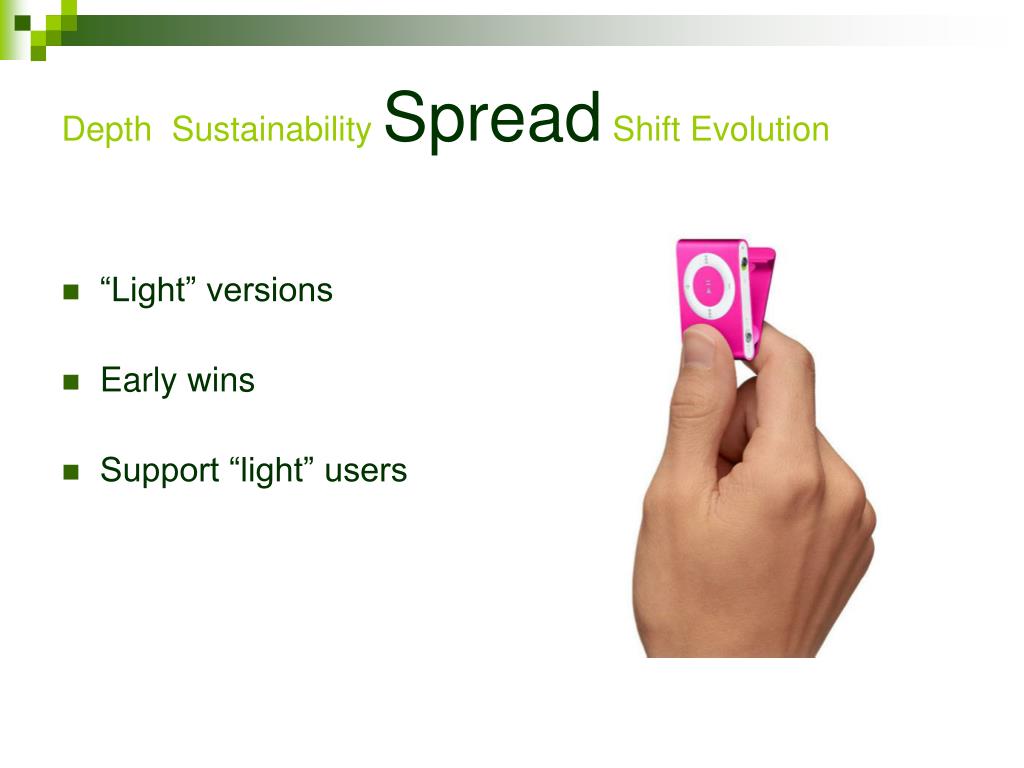 Depth  Sustainability Spread Shift Evolution

“Light” versions

Early wins

Support “light” users